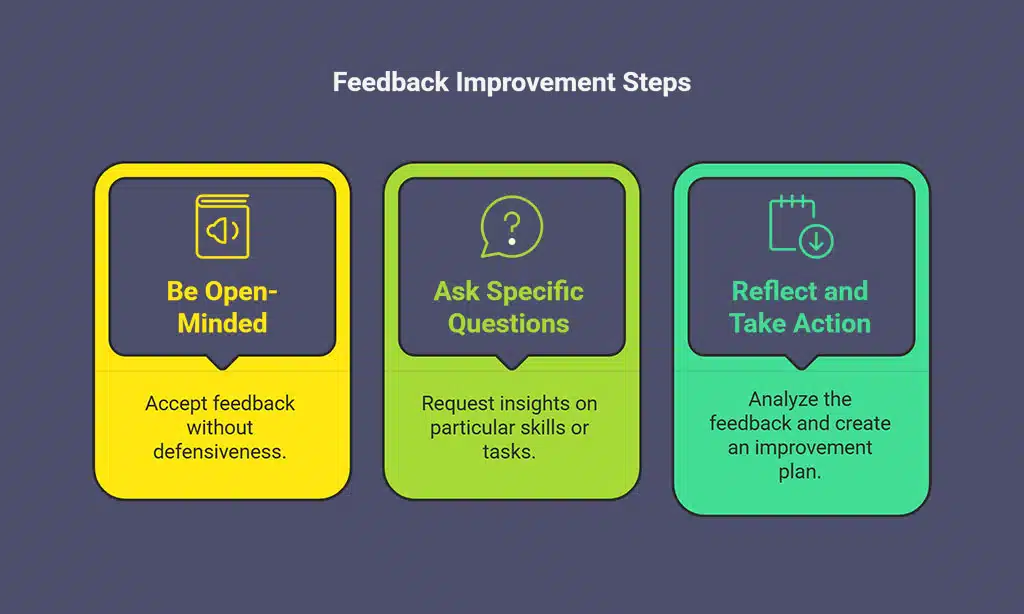 Feedback Improvement Steps

Be Open-Minded

Accept feedback without defensiveness.

Ask Specific Questions

Request insights on particular skills or tasks.

Reflect and Take Action

Analyze the feedback and create an improvement plan.